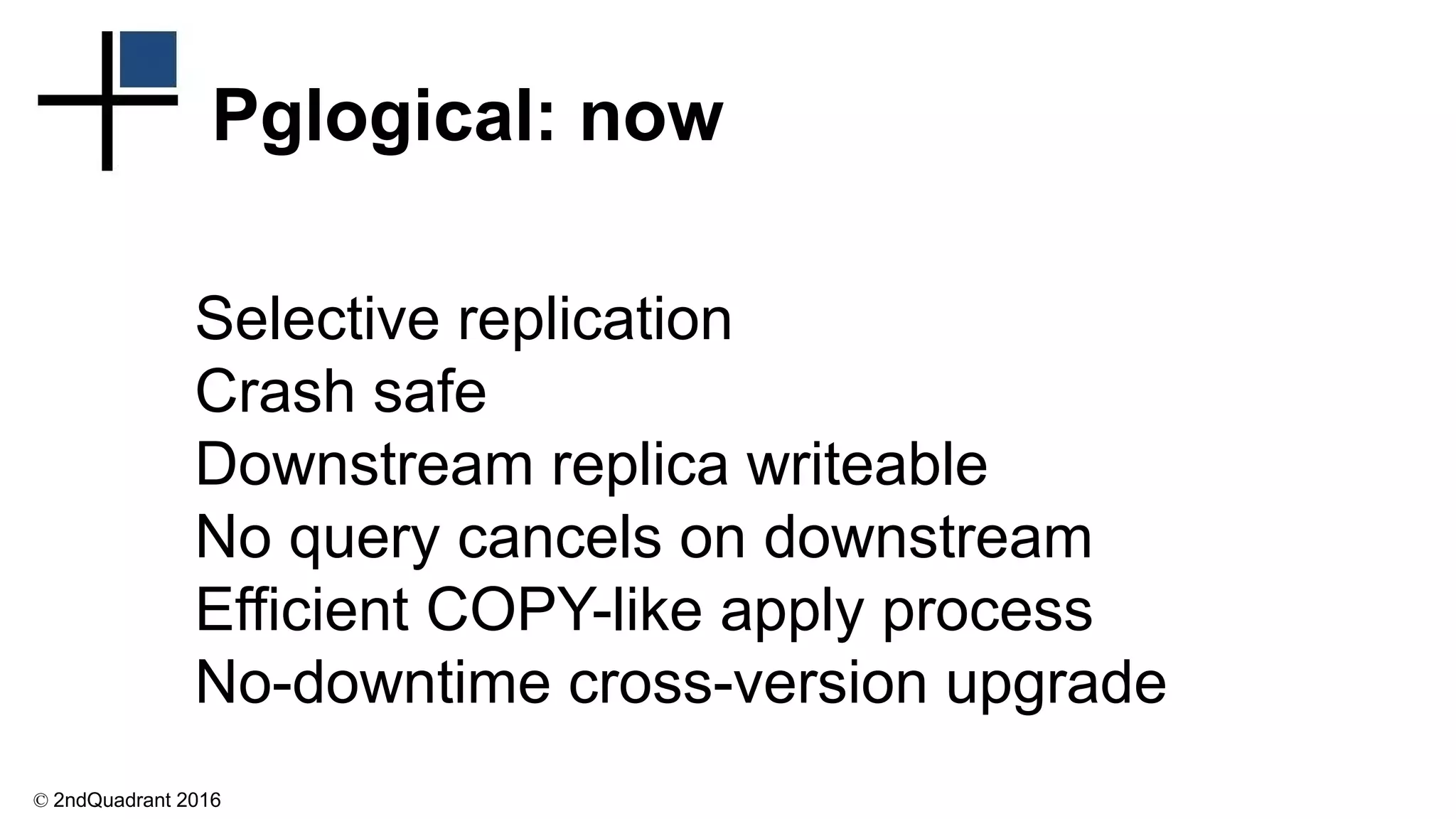 Pglogical: now

Selective replication
Crash safe
Downstream replica writeable
No query cancels on downstream
Efficient COPY-like apply process
No-downtime cross-version upgrade

© 2ndQuadrant 2016